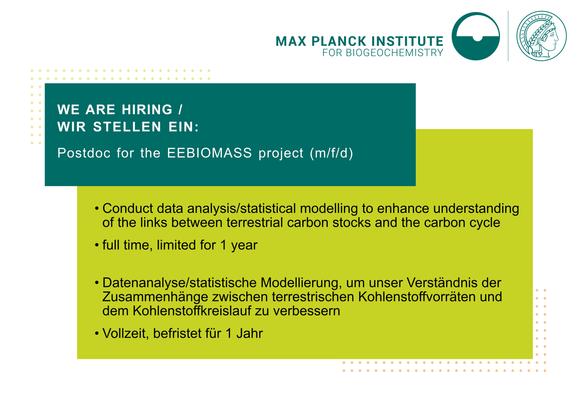 MAX PLANCK INSTITUTE
FOR BIOGEOCHEMISTRY

WE ARE HIRING /
WIR STELLEN EIN:

Postdoc for the EEBIOMASS project (m/f/d)

• Conduct data analysis/statistical modelling to enhance understanding of the links between terrestrial carbon stocks and the carbon cycle

• full time, limited for 1 year

• Datenanalyse/statistische Modellierung, um unser Verständnis der Zusammenhänge zwischen terrestrischen Kohlenstoffvorräten und dem Kohlenstoffkreislauf zu verbessern

• Vollzeit, befristet für 1 Jahr